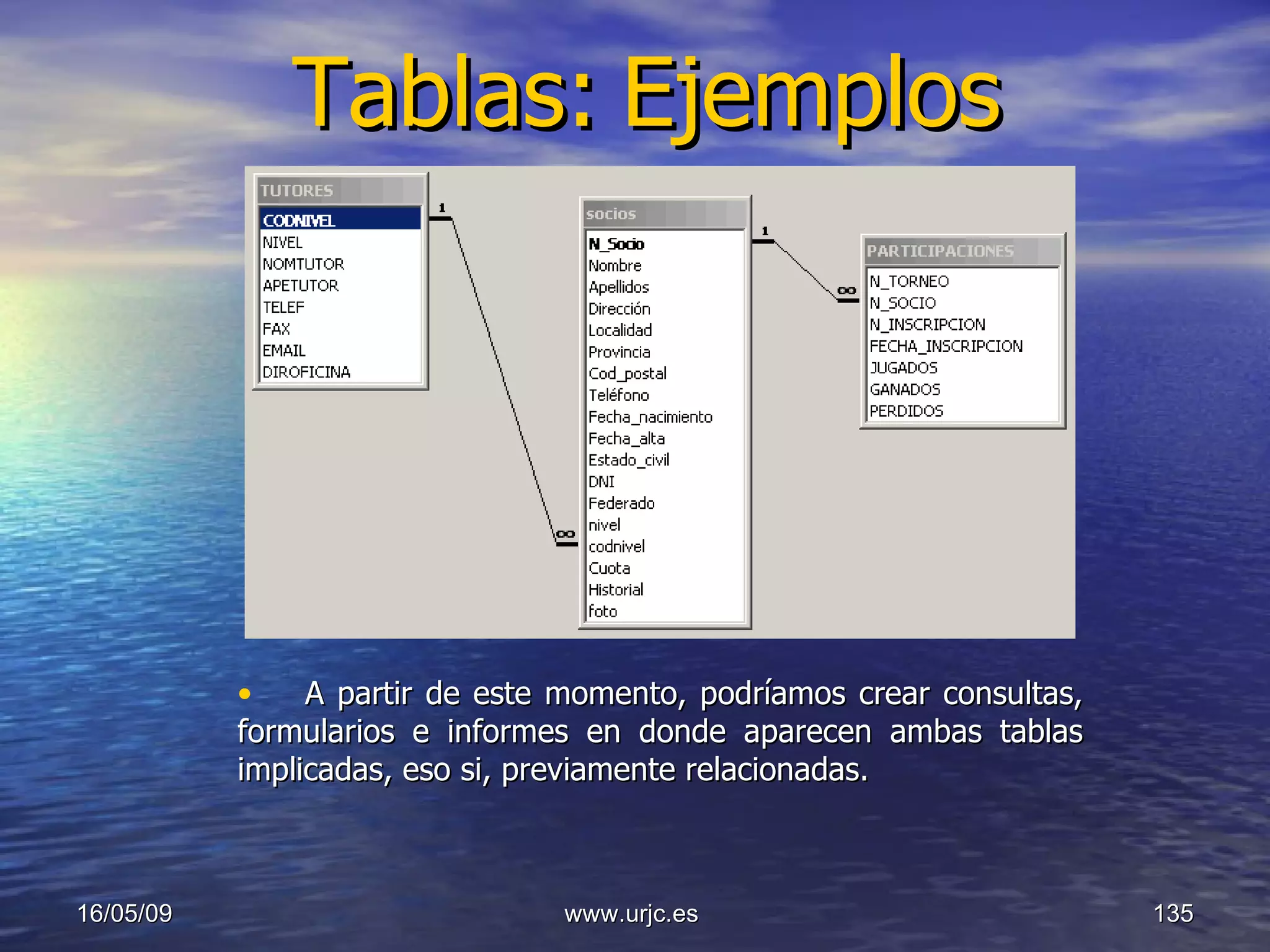 Tablas: Ejemplos

TUTORES
CODNIVEL
NIVEL
NOMTUTOR
APETUTOR
TELEF
FAX
EMAIL
DIROFICINA

1

∞

socios
N_Socio
Nombre
Apellidos
Dirección
Localidad
Provincia
Cod_postal
Teléfono
Fecha_nacimiento
Fecha_alta
Estado_civil
DNI
Federado
nivel
codnivel
Cuota
Historial
foto

1

∞

PARTICIPACIONES
N_TORNEO
N_SOCIO
N_INSCRIPCION
FECHA_INSCRIPCION
JUGADOS
GANADOS
PERDIDOS

• A partir de este momento, podríamos crear consultas, formularios e informes en donde aparecen ambas tablas implicadas, eso si, previamente relacionadas.

16/05/09
www.urjc.es
135